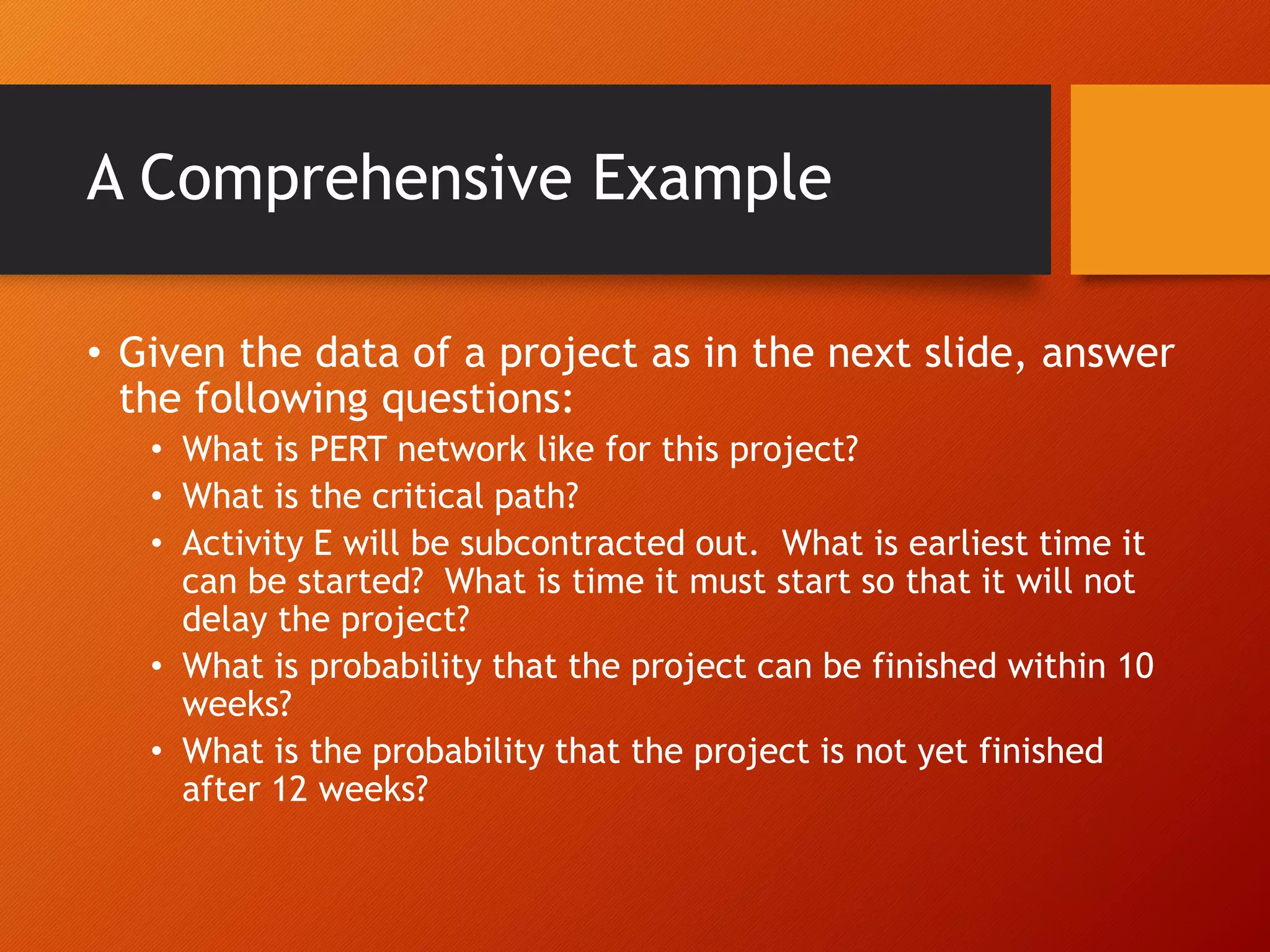 A Comprehensive Example

• Given the data of a project as in the next slide, answer the following questions:
  • What is PERT network like for this project?
  • What is the critical path?
  • Activity E will be subcontracted out. What is earliest time it can be started? What is time it must start so that it will not delay the project?
  • What is probability that the project can be finished within 10 weeks?
  • What is the probability that the project is not yet finished after 12 weeks?